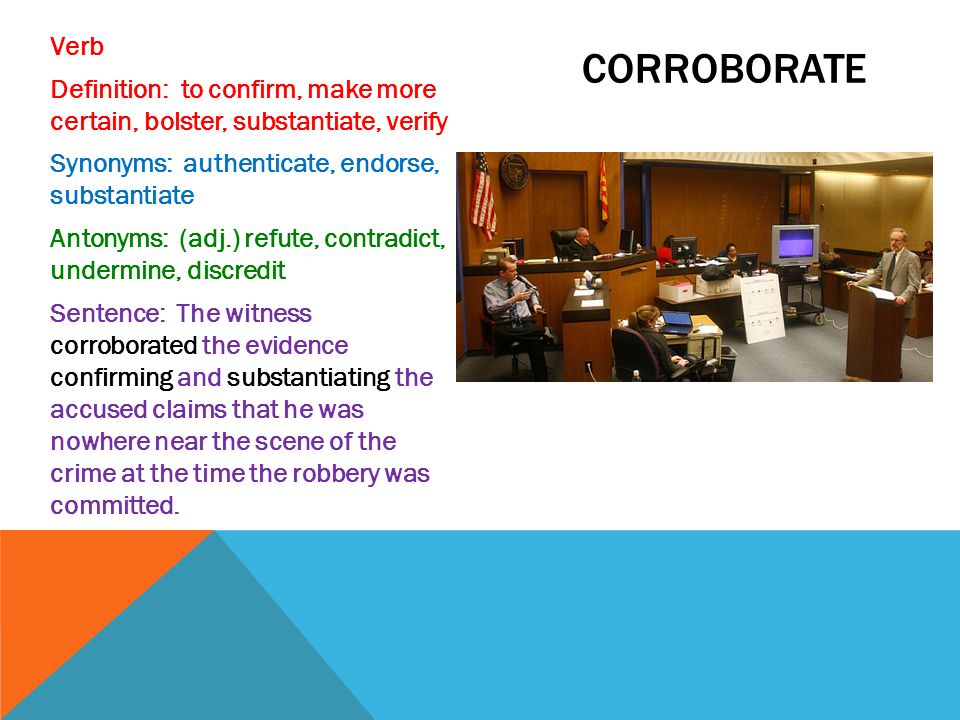 CORROBORATE

Verb

Definition: to confirm, make more certain, bolster, substantiate, verify

Synonyms: authenticate, endorse, substantiate

Antonyms: (adj.) refute, contradict, undermine, discredit

Sentence: The witness corroborated the evidence confirming and substantiating the accused claims that he was nowhere near the scene of the crime at the time the robbery was committed.